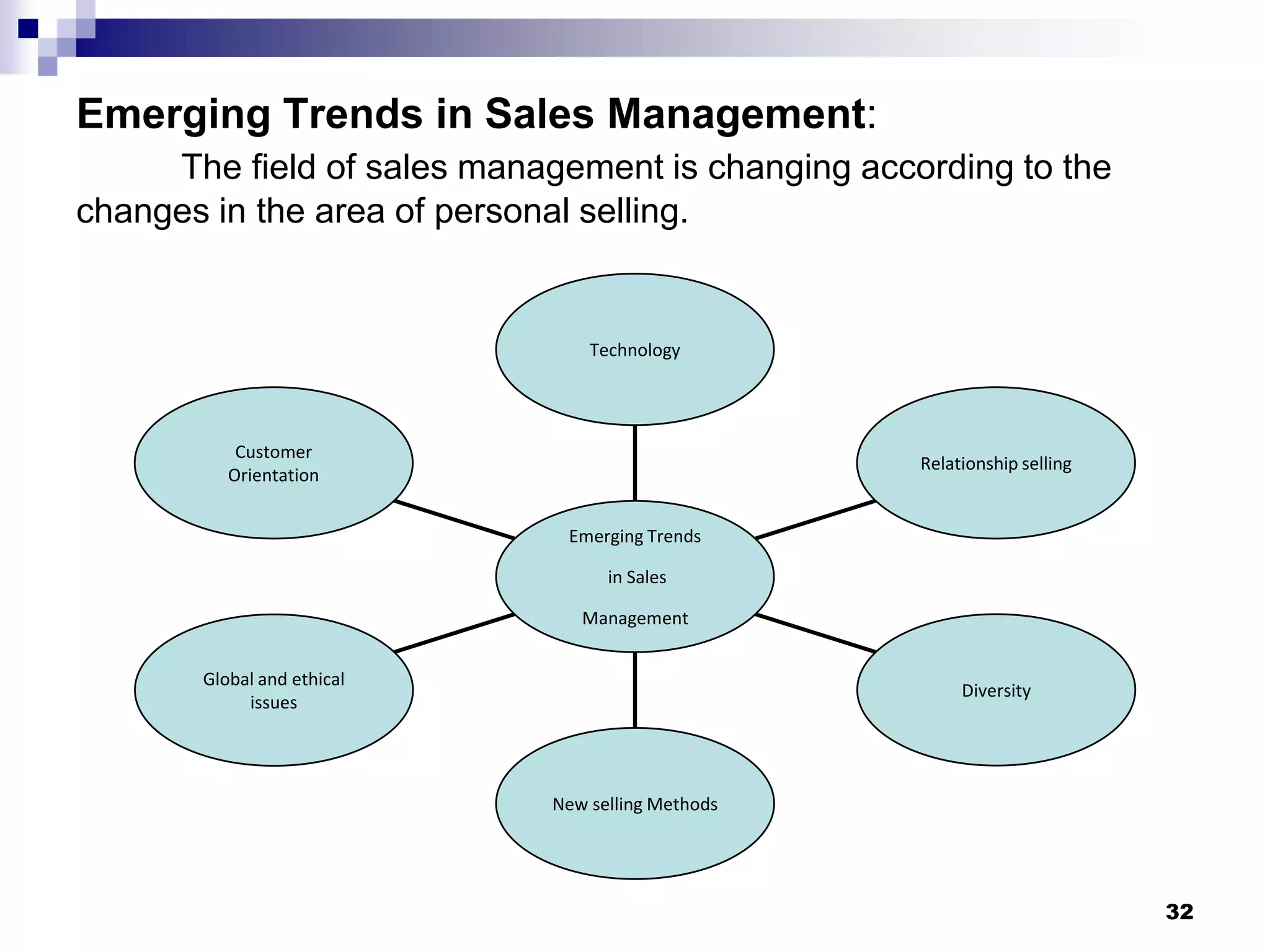 Emerging Trends in Sales Management:

The field of sales management is changing according to the changes in the area of personal selling.

Technology

Customer Orientation

Relationship selling

Emerging Trends in Sales Management

Global and ethical issues

Diversity

New selling Methods

32